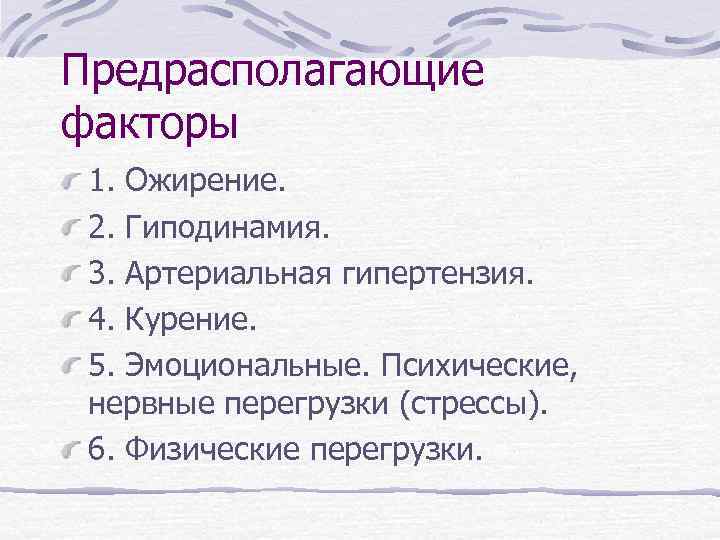 Предрасполагающие факторы

1. Ожирение.

2. Гиподинамия.

3. Артериальная гипертензия.

4. Курение.

5. Эмоциональные. Психические, нервные перегрузки (стрессы).

6. Физические перегрузки.